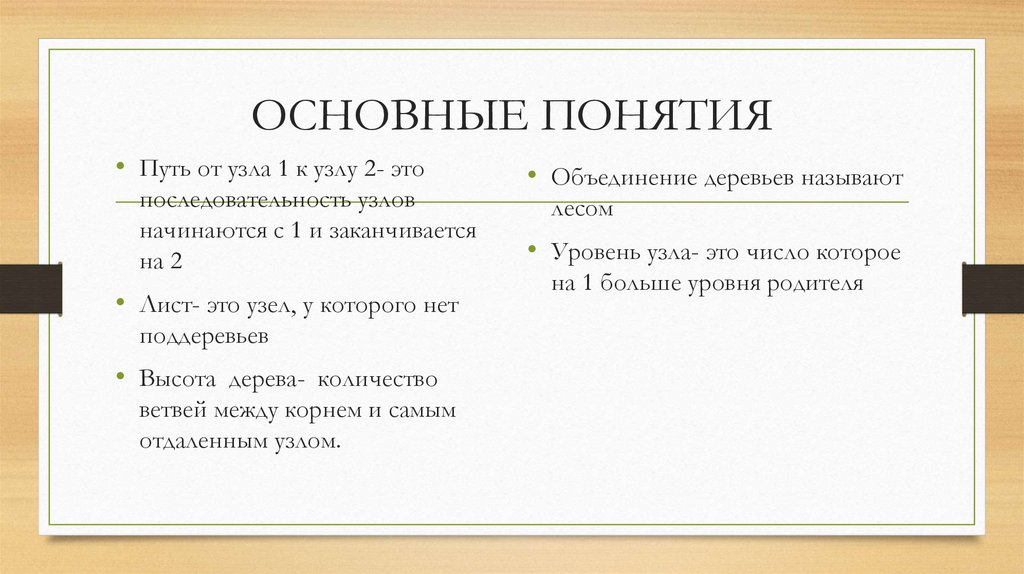 ОСНОВНЫЕ ПОНЯТИЯ

• Путь от узла 1 к узлу 2- это последовательность узлов начинаются с 1 и заканчивается на 2

• Лист- это узел, у которого нет поддеревьев

• Высота дерева- количество ветвей между корнем и самым отдаленным узлом.

• Объединение деревьев называют лесом

• Уровень узла- это число которое на 1 больше уровня родителя